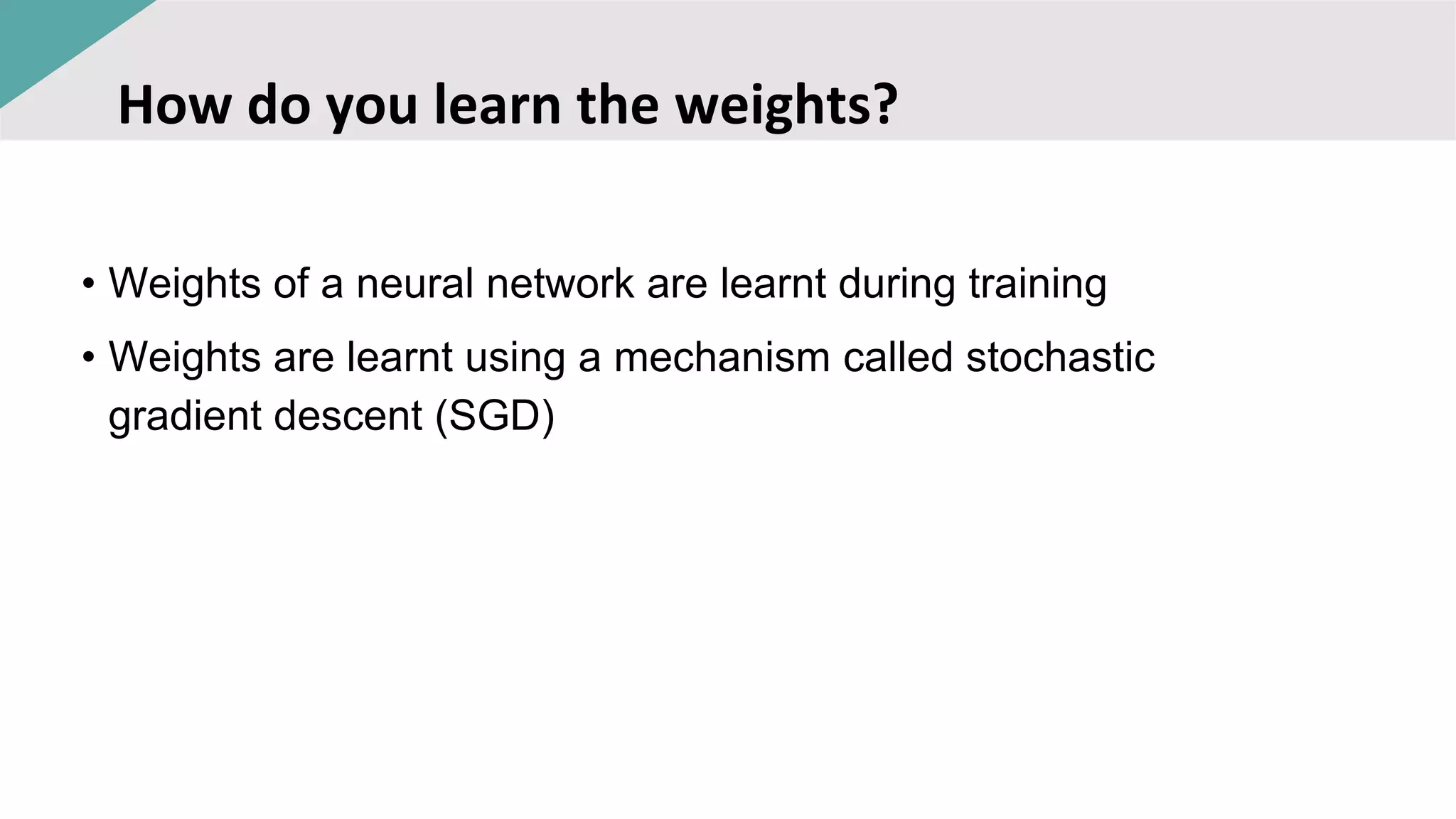 How do you learn the weights?

• Weights of a neural network are learnt during training

• Weights are learnt using a mechanism called stochastic gradient descent (SGD)